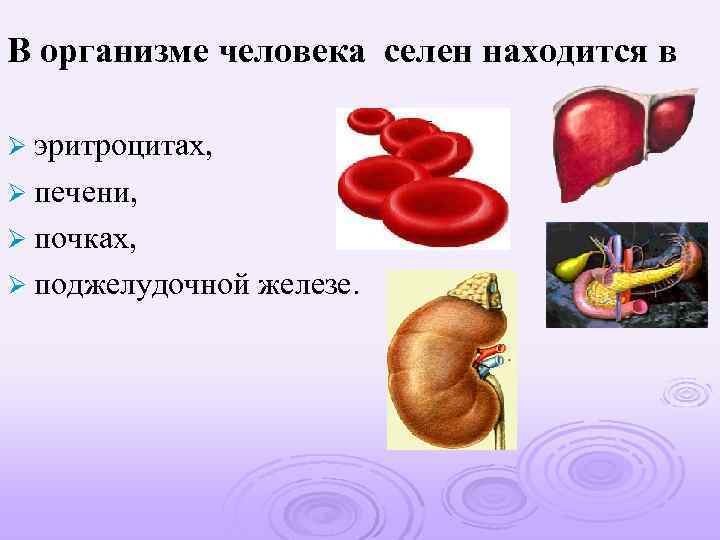 В организме человека селен находится в

➢ эритроцитах,
➢ печени,
➢ почках,
➢ поджелудочной железе.